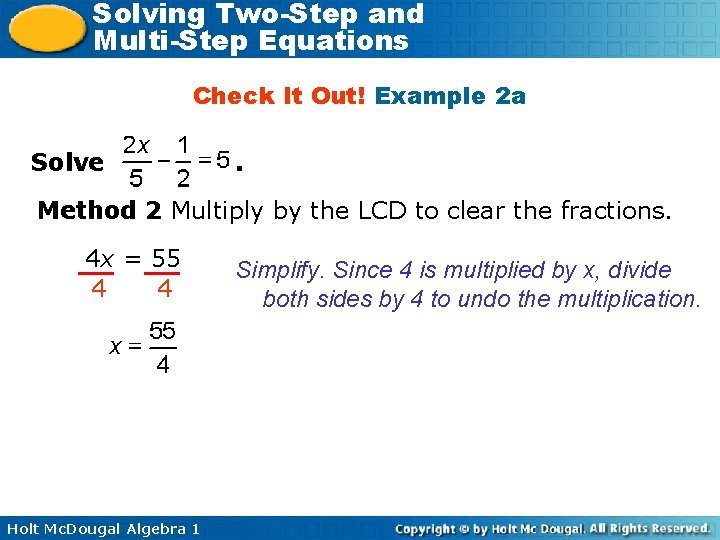 Solving Two-Step and Multi-Step Equations

Check It Out! Example 2a

Solve $\frac{2x}{5} - \frac{1}{2} = 5$.

Method 2 Multiply by the LCD to clear the fractions.

$\frac{4x}{4} = \frac{55}{4}$

Simplify. Since 4 is multiplied by x, divide both sides by 4 to undo the multiplication.

$x = \frac{55}{4}$

Holt McDougal Algebra 1

Copyright © by Holt Mc Dougal. All Rights Reserved.